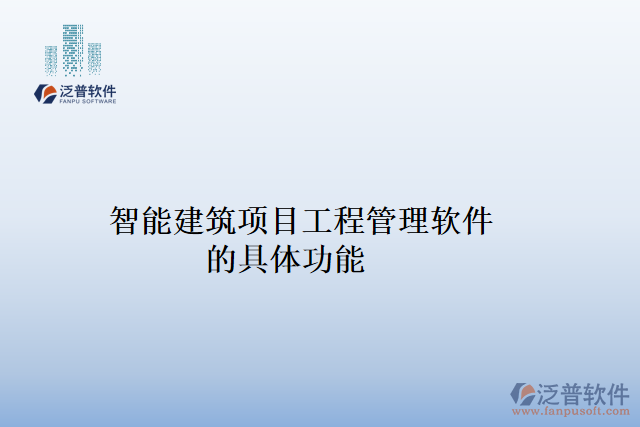 泛普软件
FANPU SOFTWARE

智能建筑项目工程管理软件的具体功能

泛普软件
www.fanpusoft.com